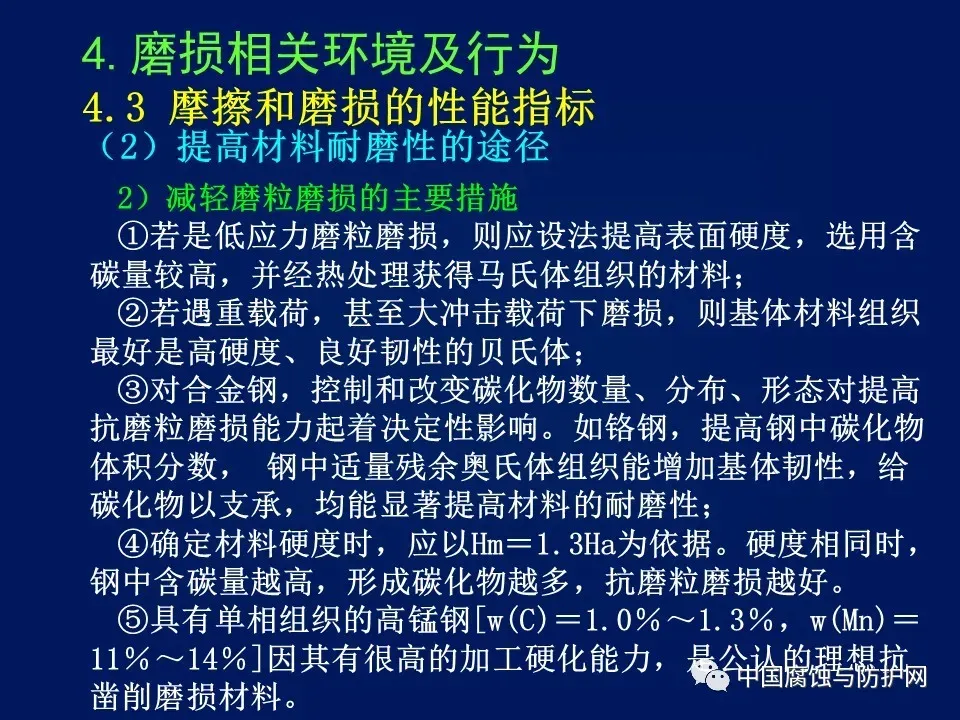 4.磨损相关环境及行为
4.3 摩擦和磨损的性能指标
（2）提高材料耐磨性的途径

2）减轻磨粒磨损的主要措施
①若是低应力磨粒磨损，则应设法提高表面硬度，选用含碳量较高，并经热处理获得马氏体组织的材料；
②若遇重载荷，甚至大冲击载荷下磨损，则基体材料组织最好是高硬度、良好韧性的贝氏体；
③对合金钢，控制和改变碳化物数量、分布、形态对提高抗磨粒磨损能力起着决定性影响。如铬钢，提高钢中碳化物体积分数， 钢中适量残余奥氏体组织能增加基体韧性，给碳化物以支承，均能显著提高材料的耐磨性；
④确定材料硬度时，应以Hm＝1.3Ha为依据。硬度相同时，钢中含碳量越高，形成碳化物越多，抗磨粒磨损越好。
⑤具有单相组织的高锰钢[w(C)＝1.0％～1.3％，w(Mn)＝11％～14％]因其有很高的加工硬化能力，是公认的理想抗凿削磨损材料。

中国腐蚀与防护网